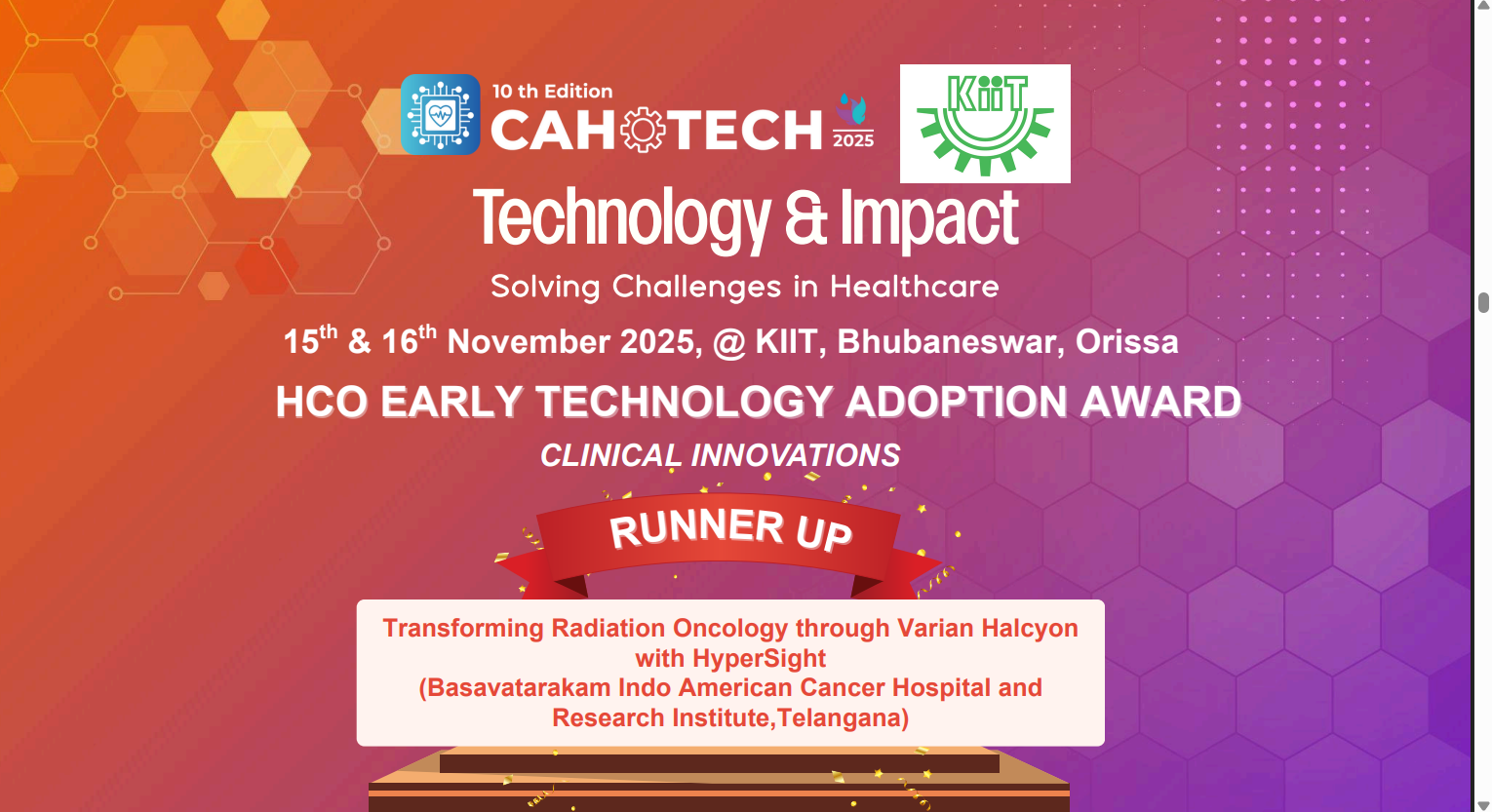 10 th Edition
CAHOTECH 2025

KiiT

Technology & Impact

Solving Challenges in Healthcare

15$^{th}$ & 16$^{th}$ November 2025, @ KIIT, Bhubaneswar, Orissa

HCO EARLY TECHNOLOGY ADOPTION AWARD

CLINICAL INNOVATIONS

RUNNER UP

Transforming Radiation Oncology through Varian Halcyon with HyperSight
(Basavatarakam Indo American Cancer Hospital and Research Institute,Telangana)